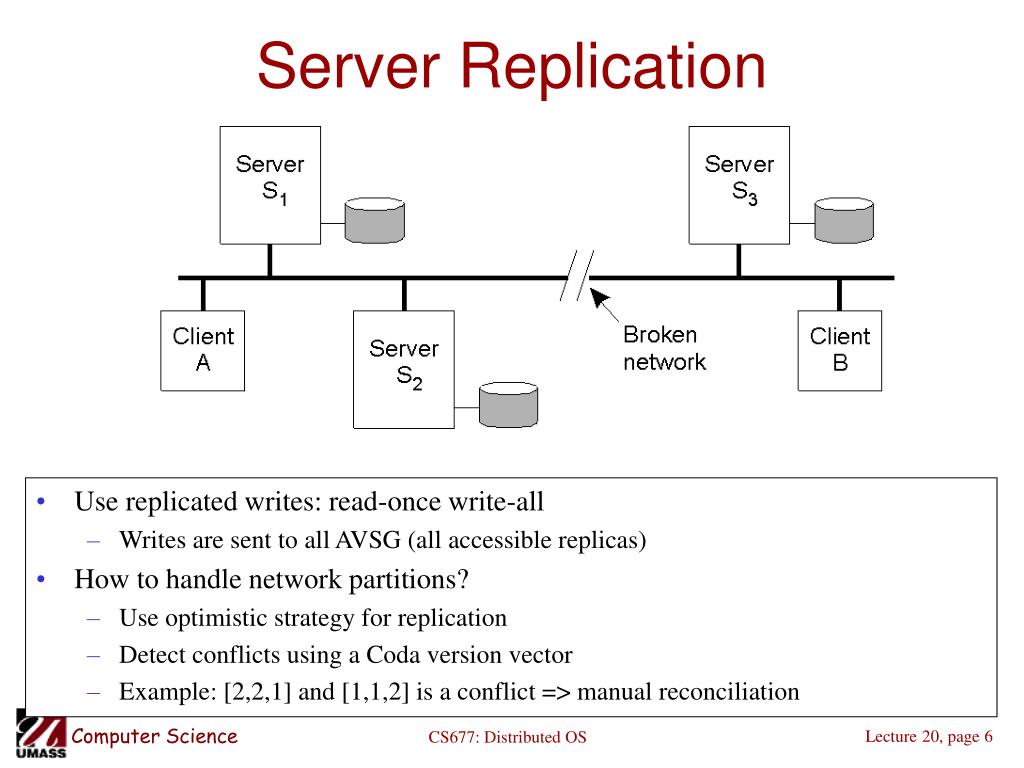 Server Replication

Server $S_1$

Server $S_3$

Client A

Server $S_2$

Broken network

Client B

• Use replicated writes: read-once write-all
  – Writes are sent to all AVSG (all accessible replicas)
• How to handle network partitions?
  – Use optimistic strategy for replication
  – Detect conflicts using a Coda version vector
  – Example: [2,2,1] and [1,1,2] is a conflict => manual reconciliation

UMASS Computer Science

CS677: Distributed OS

Lecture 20, page 6